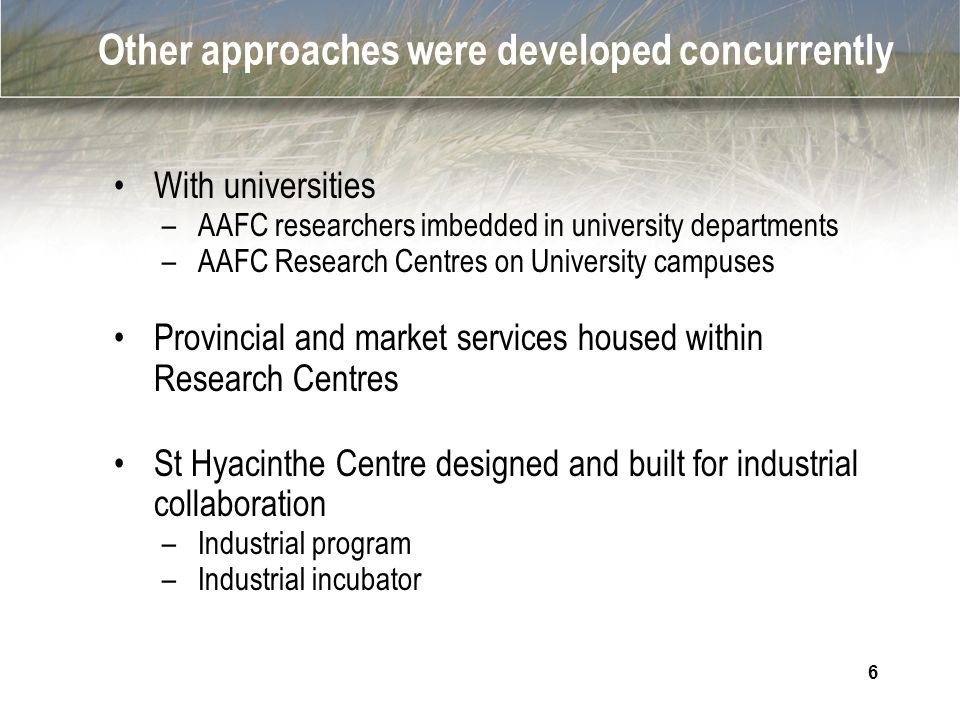 Other approaches were developed concurrently

• With universities
– AAFC researchers imbedded in university departments
– AAFC Research Centres on University campuses

• Provincial and market services housed within Research Centres

• St Hyacinthe Centre designed and built for industrial collaboration
– Industrial program
– Industrial incubator

6